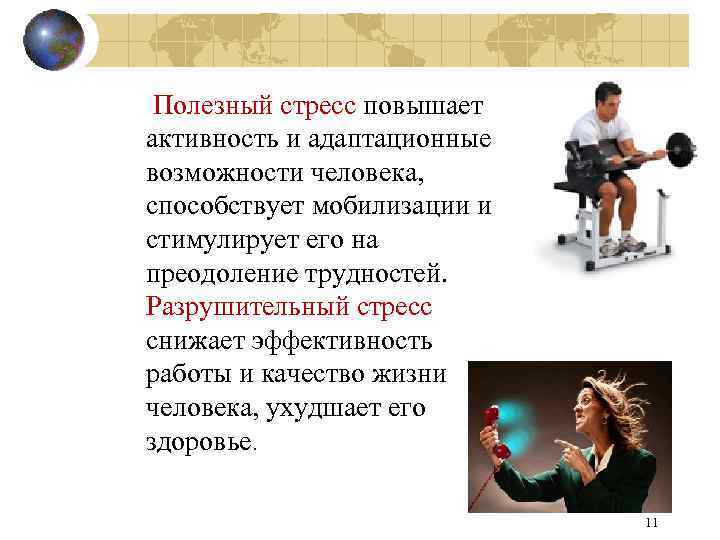 Полезный стресс повышает активность и адаптационные возможности человека, способствует мобилизации и стимулирует его на преодоление трудностей. Разрушительный стресс снижает эффективность работы и качество жизни человека, ухудшает его здоровье.

11